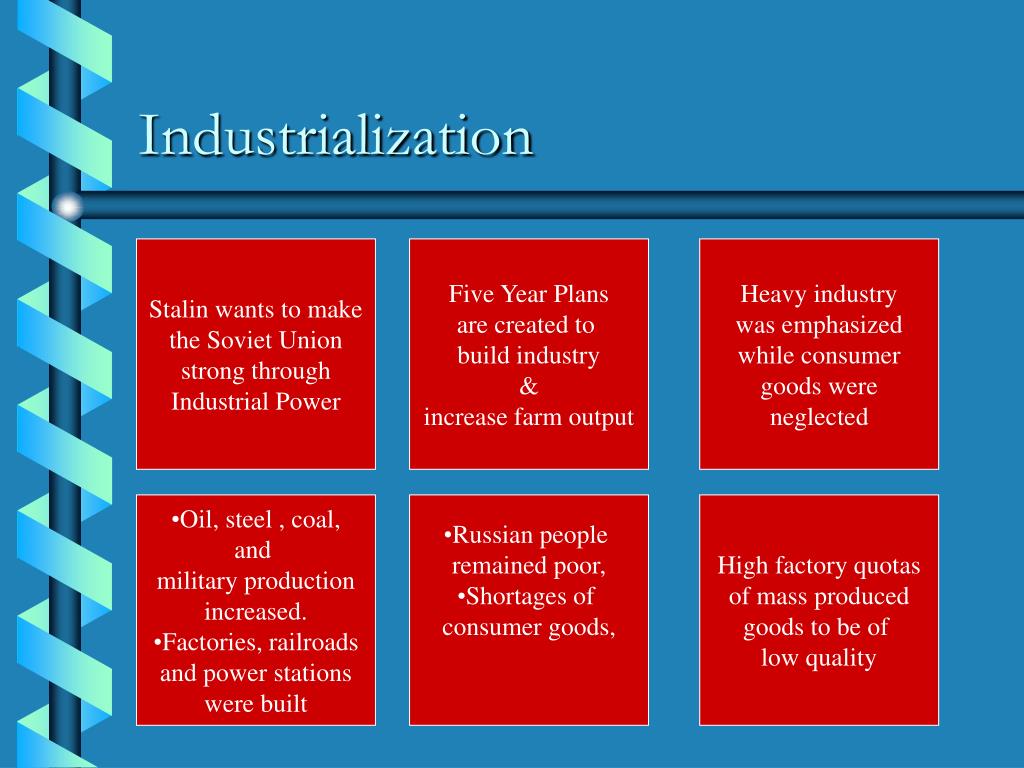 Industrialization

Stalin wants to make the Soviet Union strong through Industrial Power

Five Year Plans are created to build industry & increase farm output

Heavy industry was emphasized while consumer goods were neglected

•Oil, steel , coal, and military production increased.
•Factories, railroads and power stations were built

•Russian people remained poor,
•Shortages of consumer goods,

High factory quotas of mass produced goods to be of low quality